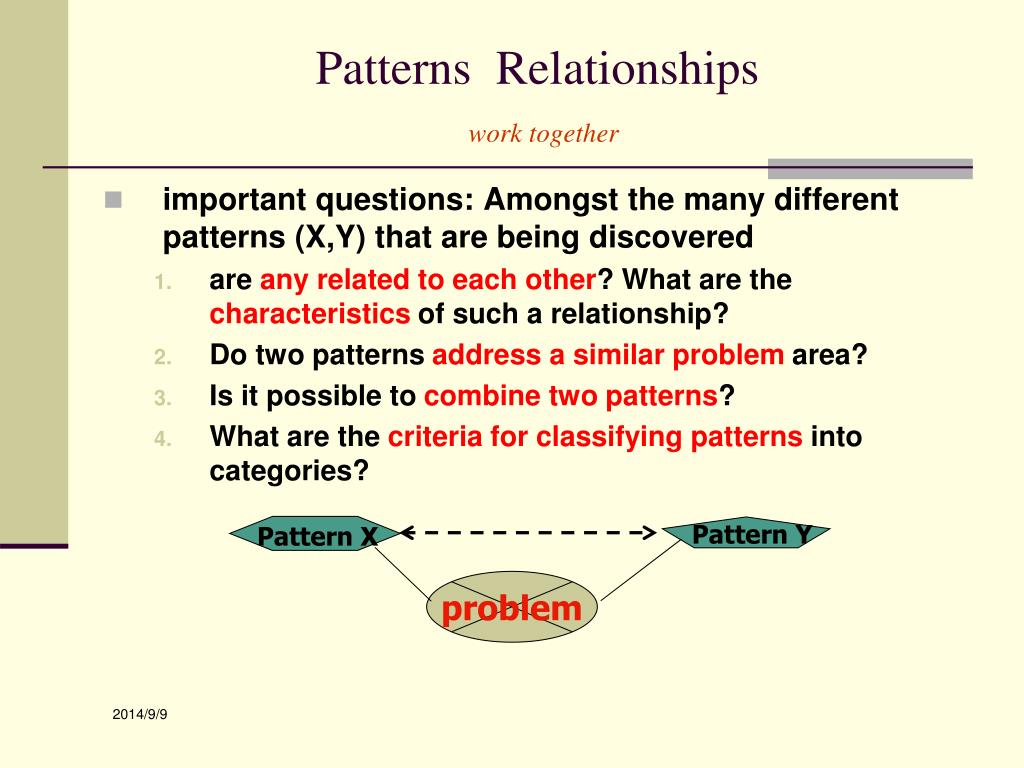 Patterns Relationships

work together

important questions: Amongst the many different patterns (X,Y) that are being discovered

1. are any related to each other? What are the characteristics of such a relationship?
2. Do two patterns address a similar problem area?
3. Is it possible to combine two patterns?
4. What are the criteria for classifying patterns into categories?

Pattern X

Pattern Y

problem

2014/9/9